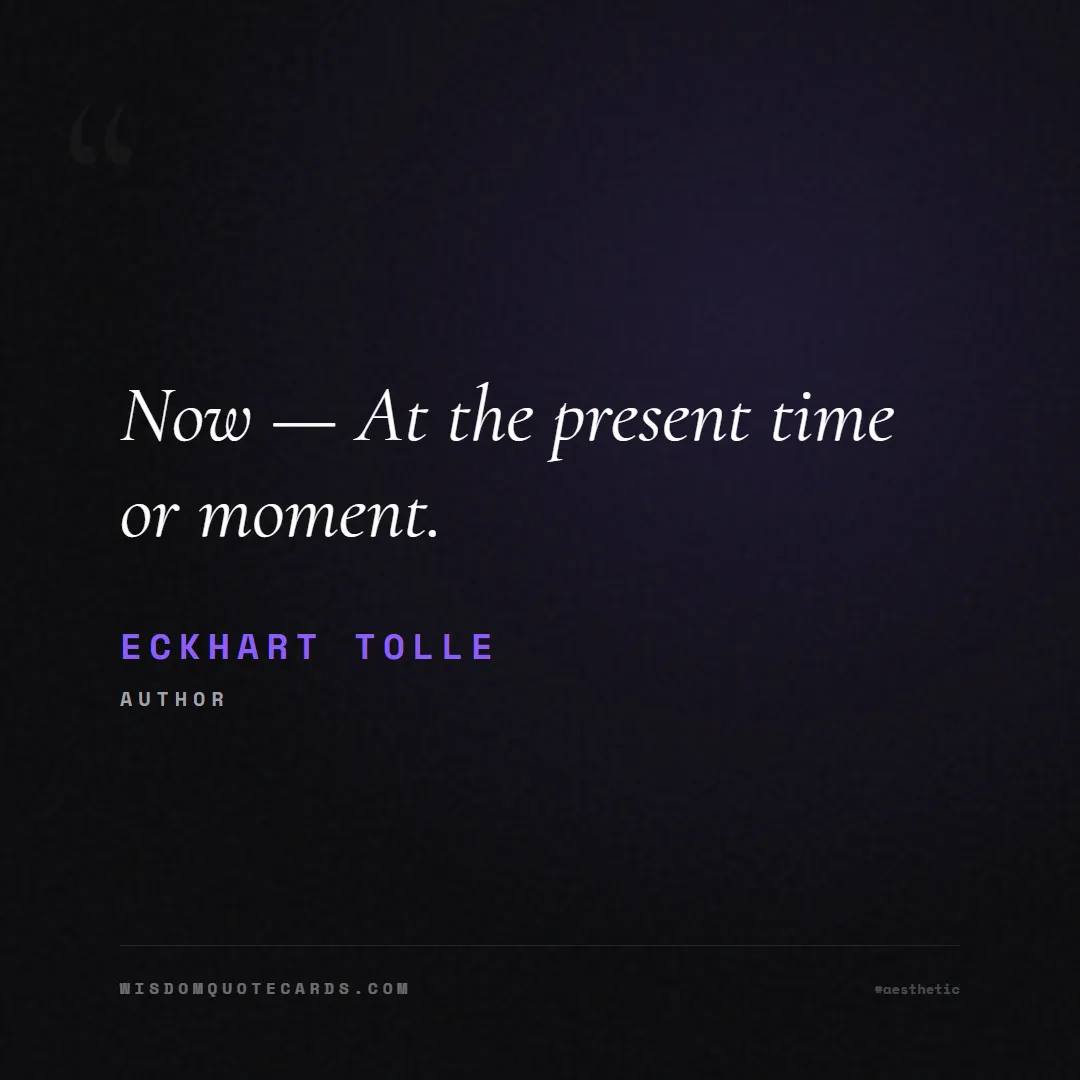 "

Now — At the present time or moment.

ECKHART TOLLE

AUTHOR

WISDOMQUOTECARDS.COM

#aesthetic